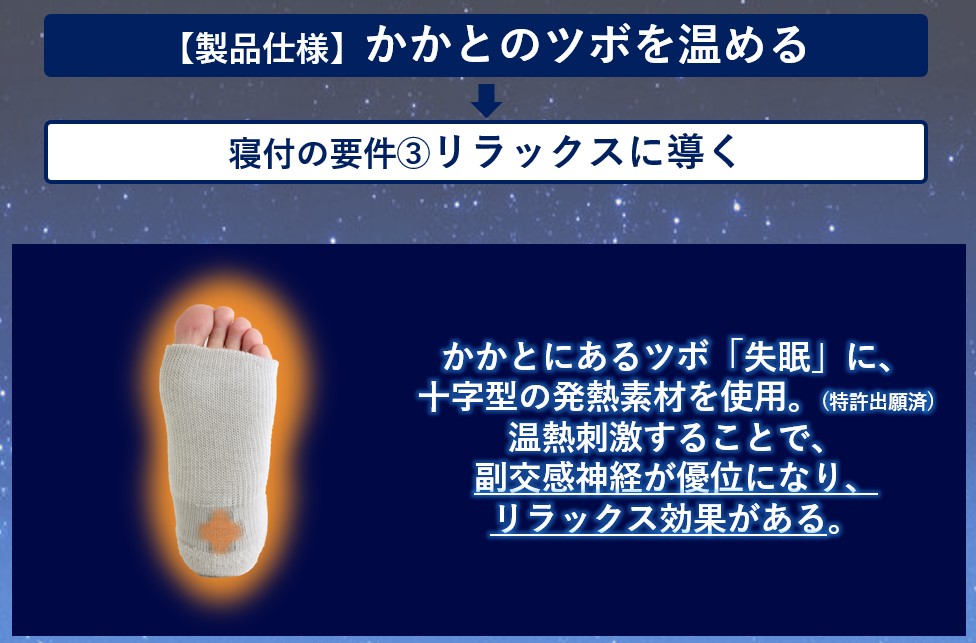 【製品仕様】かかとのツボを温める

寝付の要件③リラックスに導く

かかとにあるツボ「失眠」に、
十字型の発熱素材を使用。(特許出願済)
温熱刺激することで、
副交感神経が優位になり、
リラックス効果がある。